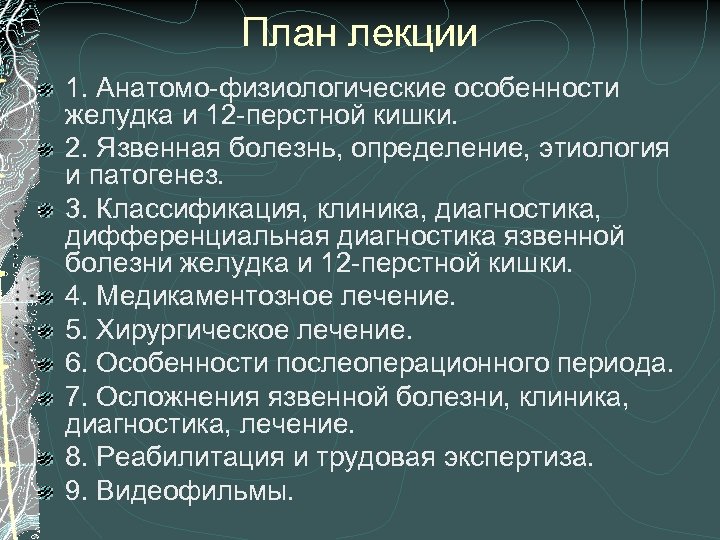 План лекции

1. Анатомо-физиологические особенности желудка и 12-перстной кишки.
2. Язвенная болезнь, определение, этиология и патогенез.
3. Классификация, клиника, диагностика, дифференциальная диагностика язвенной болезни желудка и 12-перстной кишки.
4. Медикаментозное лечение.
5. Хирургическое лечение.
6. Особенности послеоперационного периода.
7. Осложнения язвенной болезни, клиника, диагностика, лечение.
8. Реабилитация и трудовая экспертиза.
9. Видеофильмы.